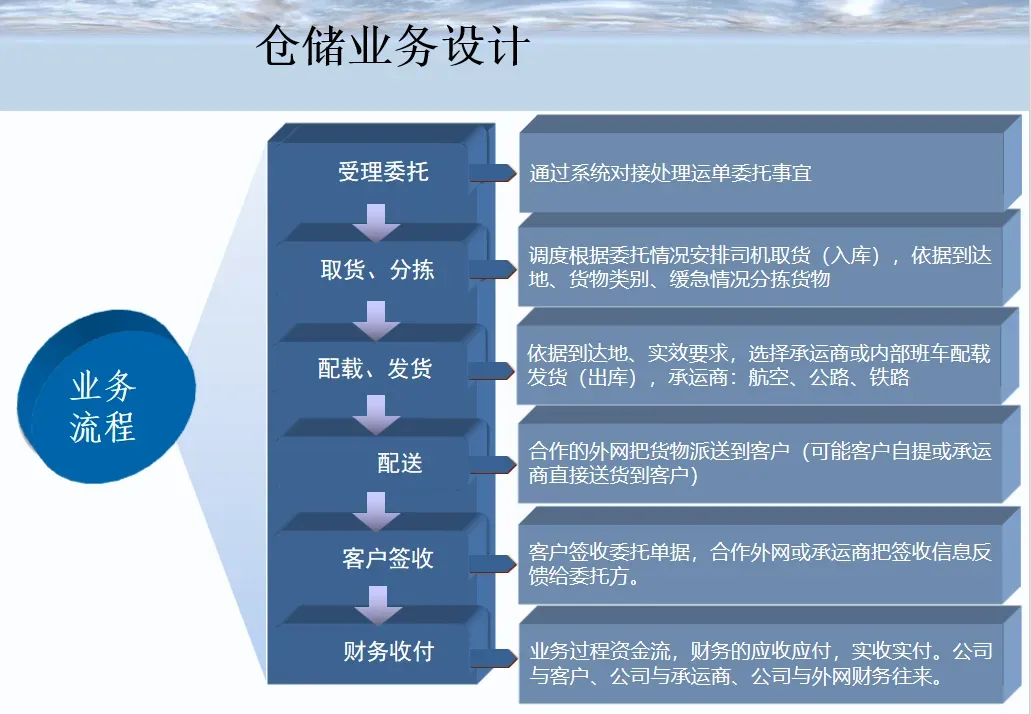 仓储业务设计

业务流程

受理委托

通过系统对接处理运单委托事宜

取货、分拣

调度根据委托情况安排司机取货（入库），依据到达地、货物类别、缓急情况分拣货物

配载、发货

依据到达地、实效要求，选择承运商或内部班车配载发货（出库），承运商：航空、公路、铁路

配送

合作的外网把货物派送到客户（可能客户自提或承运商直接送货到客户）

客户签收

客户签收委托单据，合作外网或承运商把签收信息反馈给委托方。

财务收付

业务过程资金流，财务的应收应付，实收实付。公司与客户、公司与承运商、公司与外网财务往来。